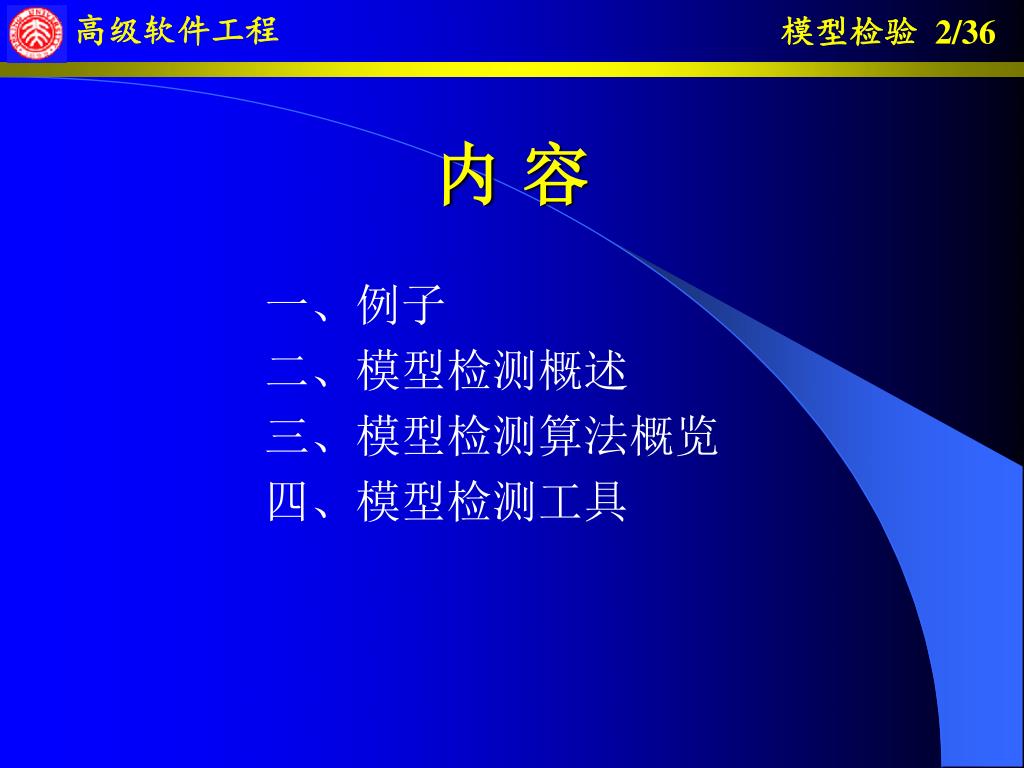 高级软件工程

模型检验 2/36

内 容

一、例子
二、模型检测概述
三、模型检测算法概览
四、模型检测工具